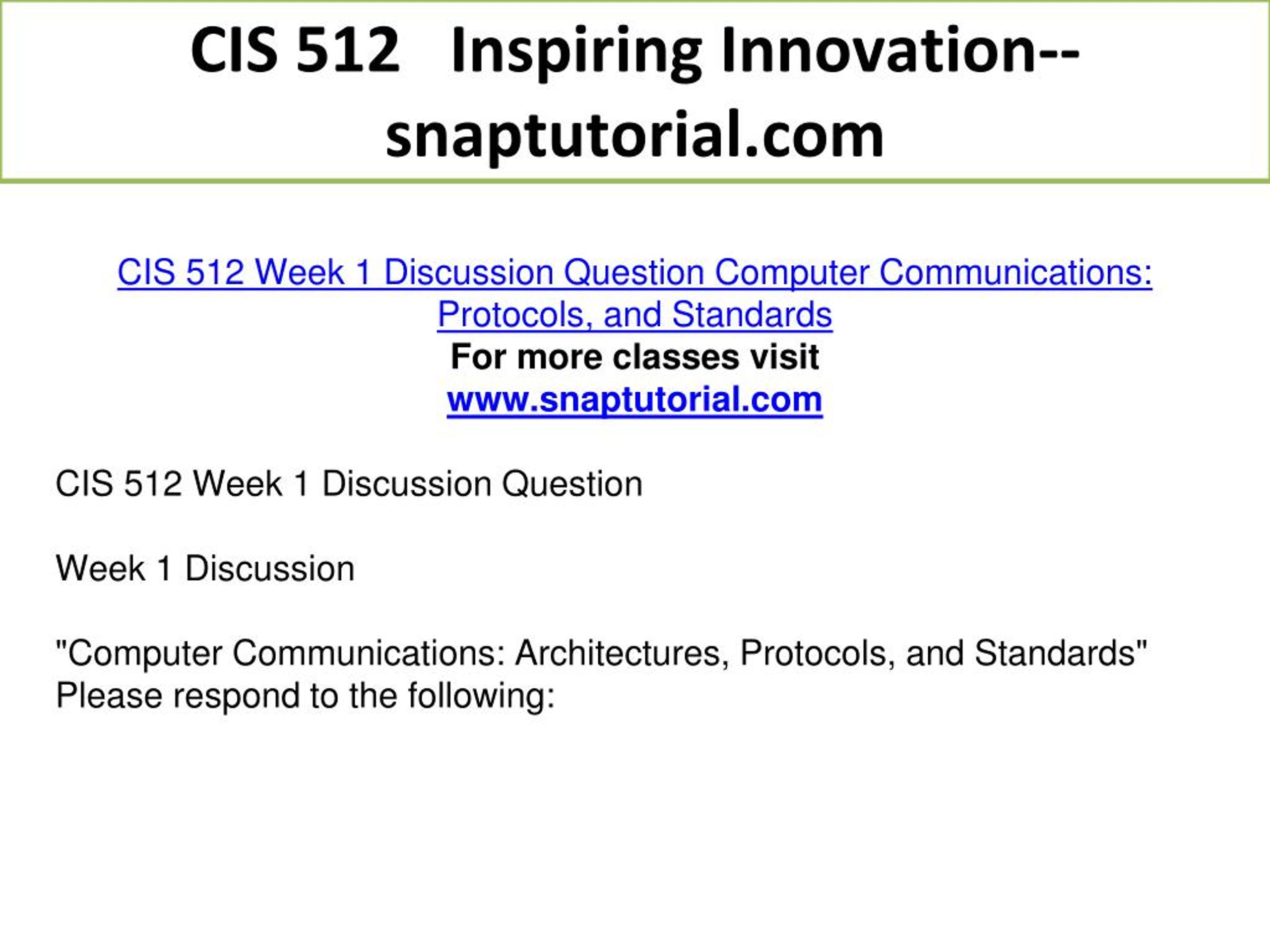 CIS 512 Inspiring Innovation--snaptutorial.com

CIS 512 Week 1 Discussion Question Computer Communications: Protocols, and Standards
For more classes visit
www.snaptutorial.com

CIS 512 Week 1 Discussion Question

Week 1 Discussion

"Computer Communications: Architectures, Protocols, and Standards" Please respond to the following: